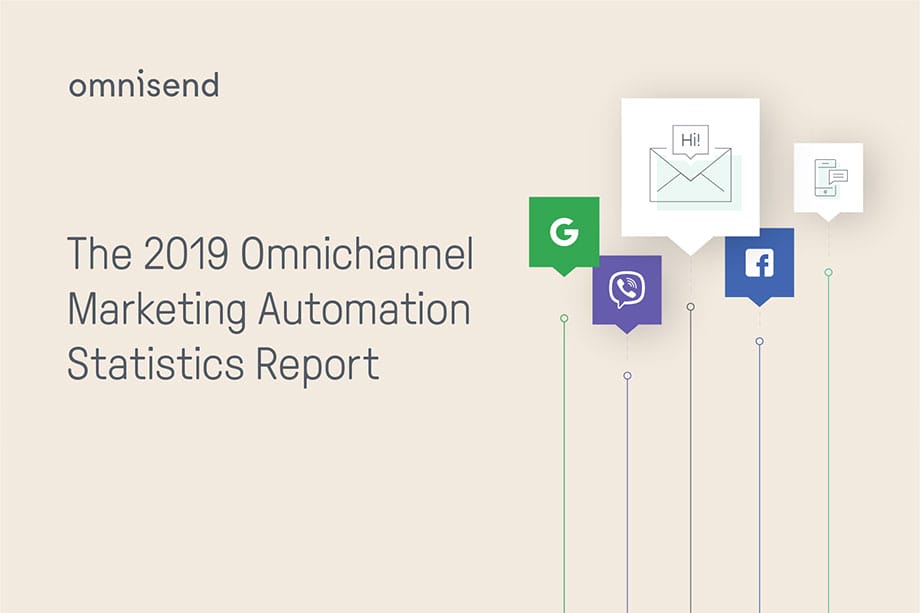 omnisend

The 2019 Omnichannel Marketing Automation Statistics Report

Hi!

G

f